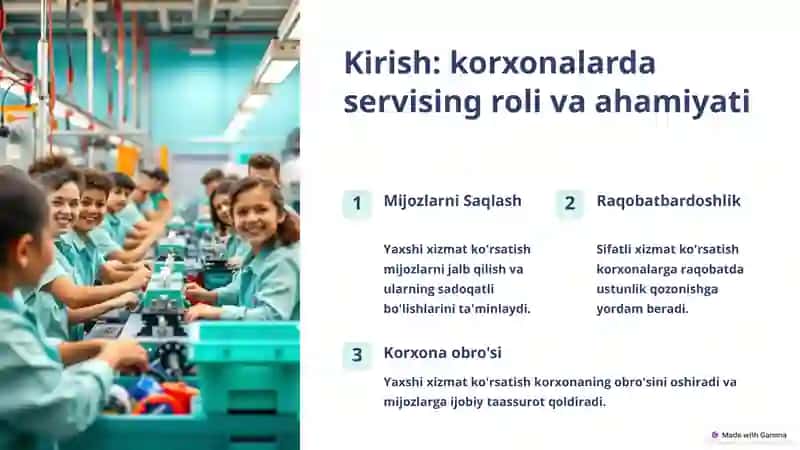 Kirish: korxonalarda servising roli va ahamiyati

1

Mijozlarni Saqlash

Yaxshi xizmat ko'rsatish mijozlarni jalb qilish va ularning sadoqatli bo'lishlarini ta'minlaydi.

2

Raqobatbardoshlik

Sifatli xizmat ko'rsatish korxonalarga raqobatda ustunlik qozonishga yordam beradi.

3

Korxona obro'si

Yaxshi xizmat ko'rsatish korxonaning obro'sini oshiradi va mijozlarga ijobiy taassurot qoldiradi.

Made with Gamma